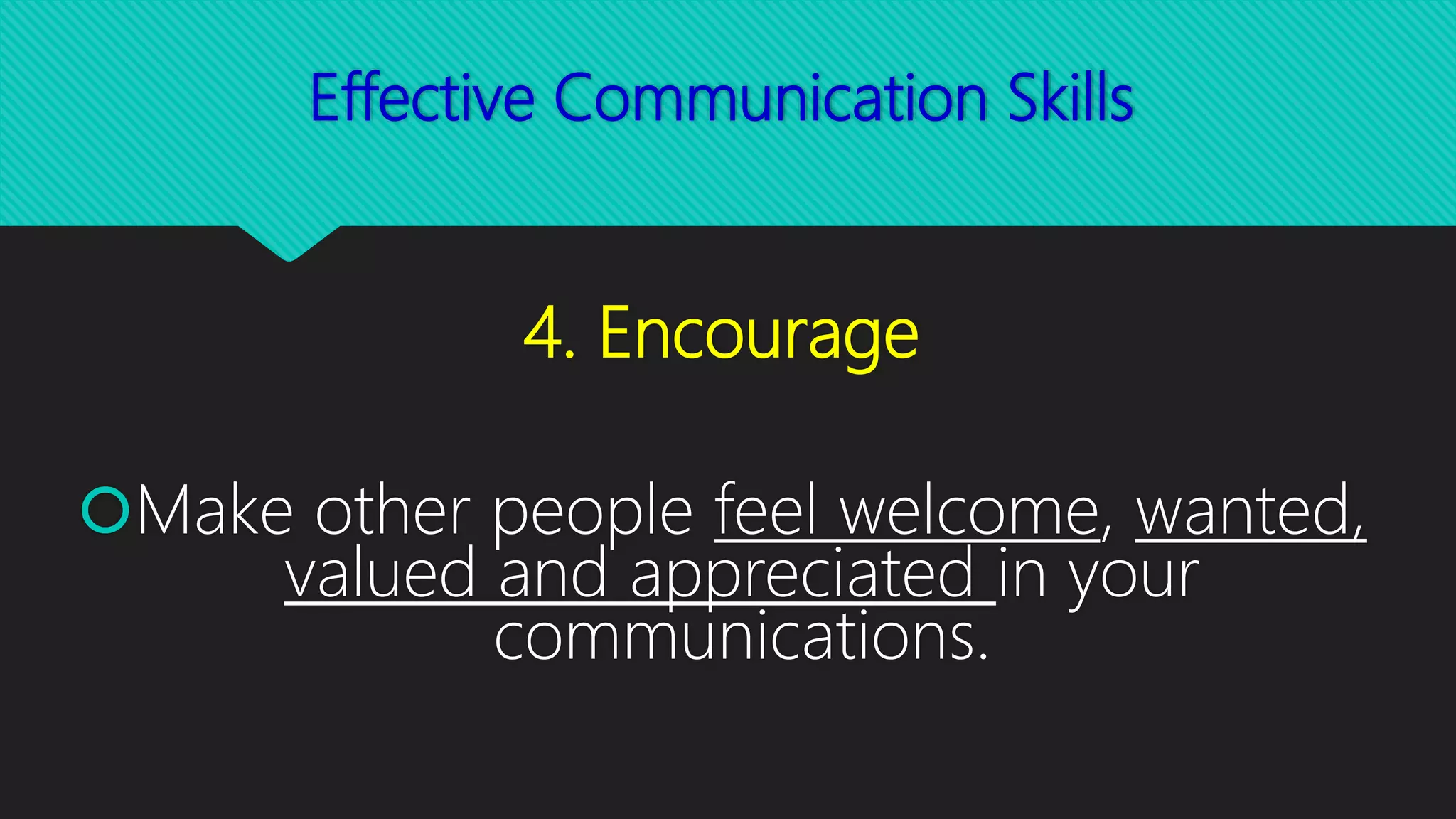 Effective Communication Skills

4. Encourage

Make other people feel welcome, wanted, valued and appreciated in your communications.